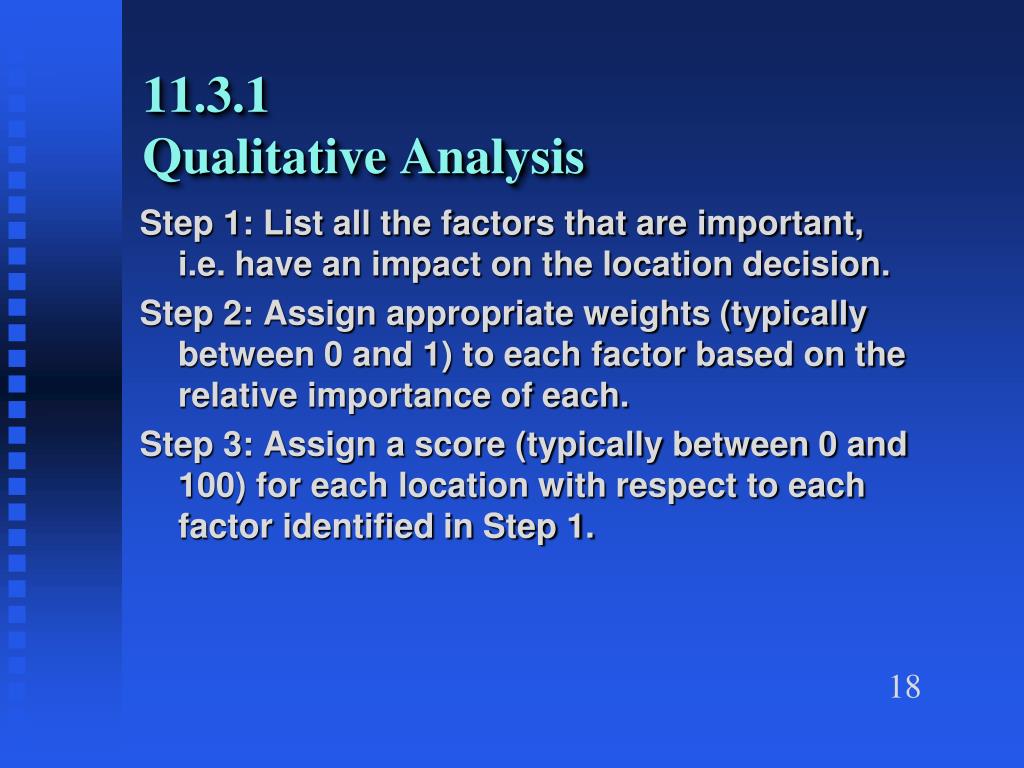 11.3.1
Qualitative Analysis

Step 1: List all the factors that are important, i.e. have an impact on the location decision.

Step 2: Assign appropriate weights (typically between 0 and 1) to each factor based on the relative importance of each.

Step 3: Assign a score (typically between 0 and 100) for each location with respect to each factor identified in Step 1.

18